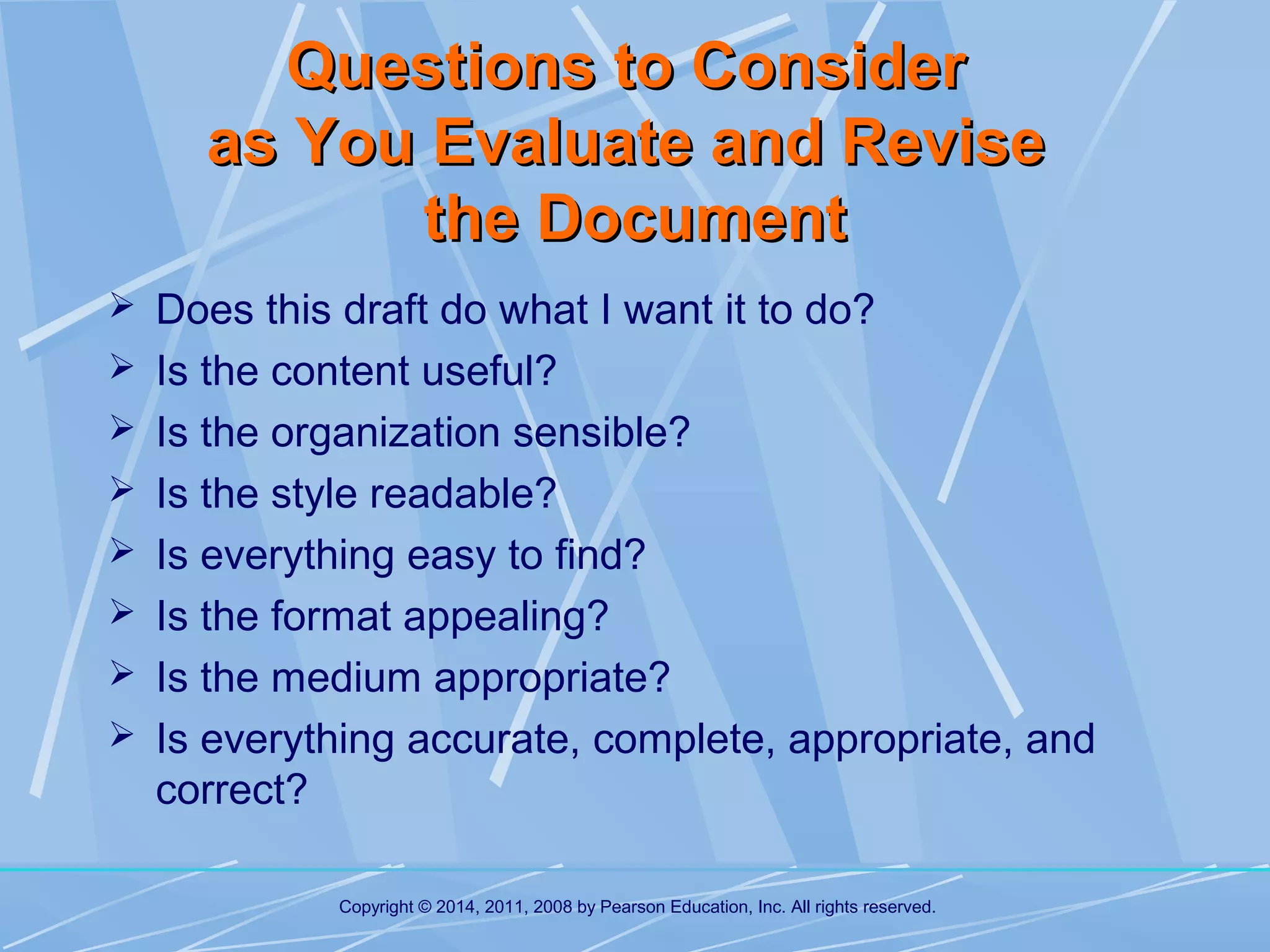 Questions to Consider as You Evaluate and Revise the Document

➢ Does this draft do what I want it to do?
➢ Is the content useful?
➢ Is the organization sensible?
➢ Is the style readable?
➢ Is everything easy to find?
➢ Is the format appealing?
➢ Is the medium appropriate?
➢ Is everything accurate, complete, appropriate, and correct?

Copyright © 2014, 2011, 2008 by Pearson Education, Inc. All rights reserved.